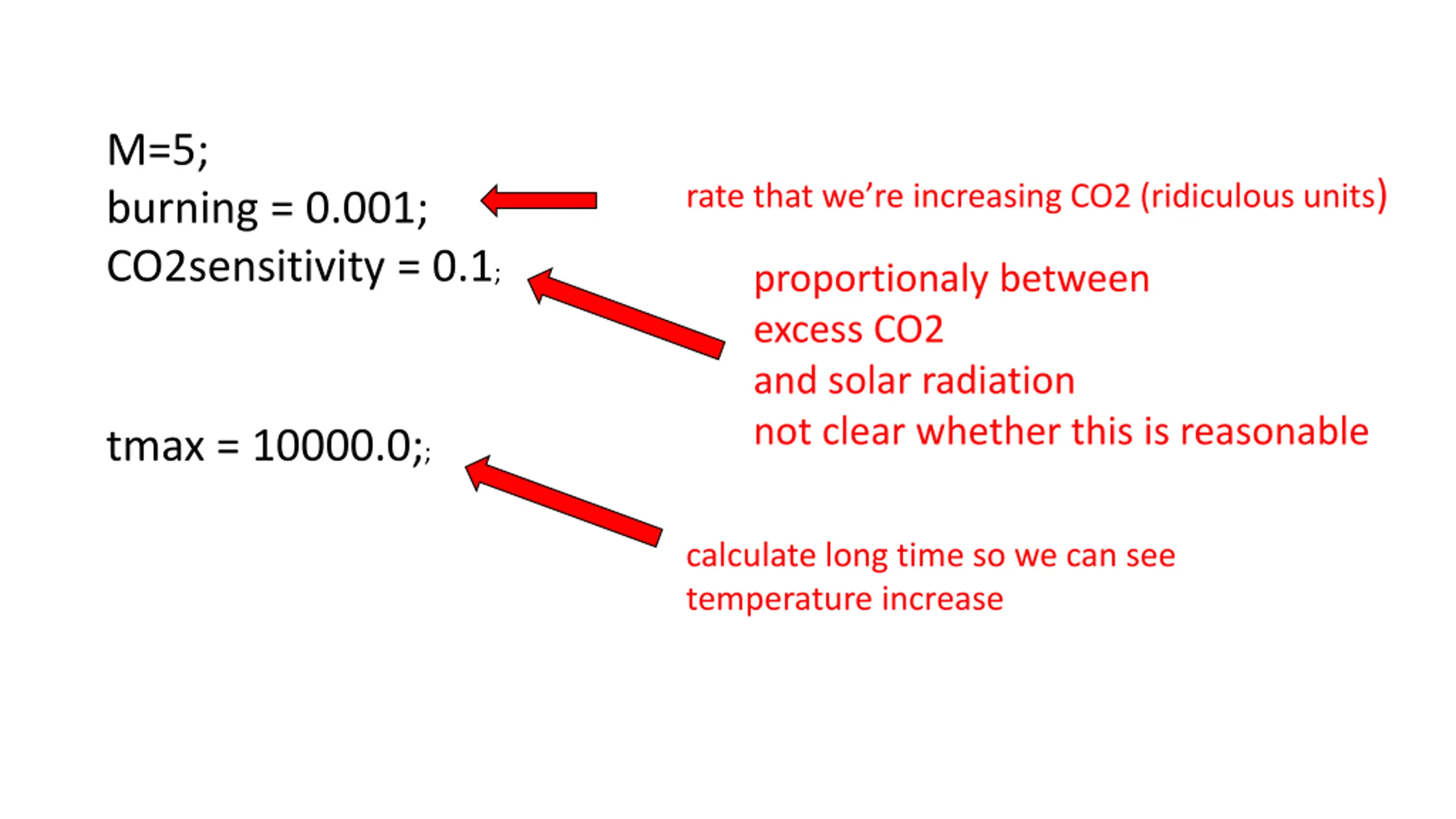 M=5;
burning = 0.001;
CO2sensitivity = 0.1;

tmax = 10000.0;;

rate that we're increasing CO2 (ridiculous units)

proportionaly between
excess CO2
and solar radiation
not clear whether this is reasonable

calculate long time so we can see temperature increase